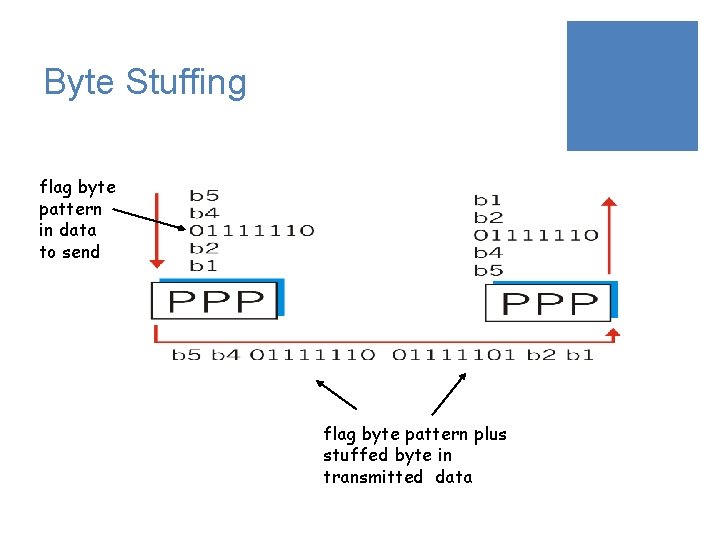 Byte Stuffing

flag byte pattern in data to send

b5
b4
01111110
b2
b1

PPP

b1
b2
01111110
b4
b5

PPP

b5 b4 01111110 01111101 b2 b1

flag byte pattern plus stuffed byte in transmitted data